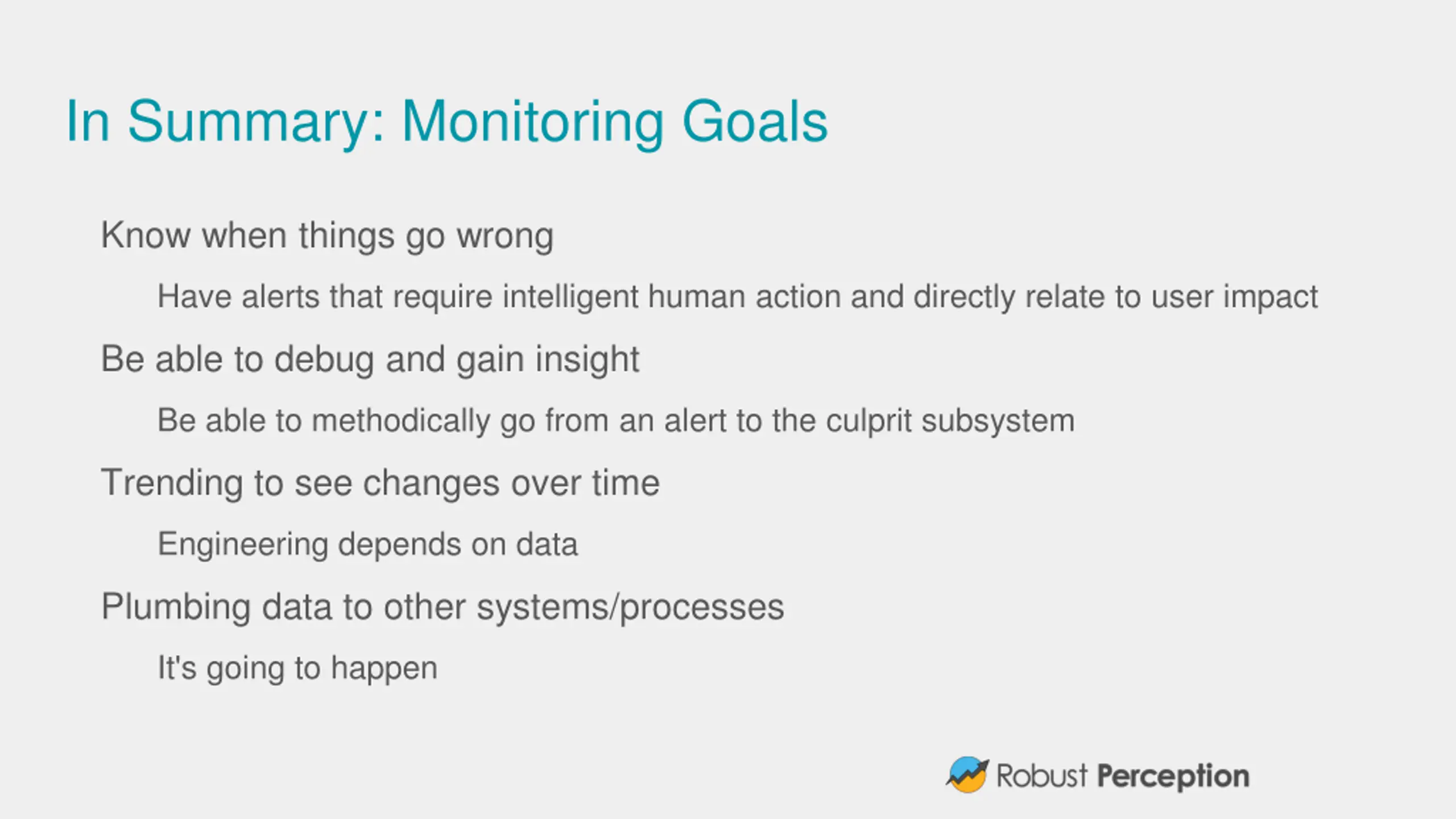 In Summary: Monitoring Goals

Know when things go wrong

Have alerts that require intelligent human action and directly relate to user impact

Be able to debug and gain insight

Be able to methodically go from an alert to the culprit subsystem

Trending to see changes over time

Engineering depends on data

Plumbing data to other systems/processes

It's going to happen

Robust Perception